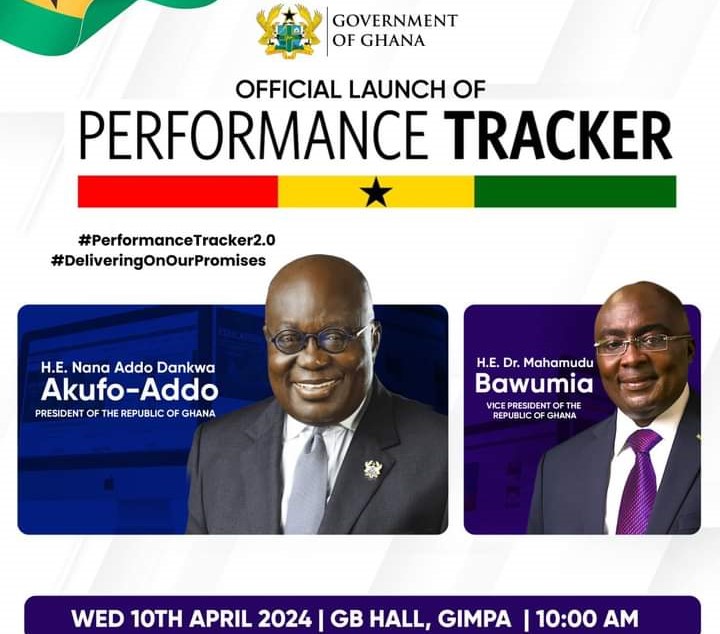 GOVERNMENT OF GHANA

OFFICIAL LAUNCH OF
PERFORMANCE TRACKER

#PerformanceTracker2.0
#DeliveringOnOurPromises

H.E. Nana Addo Dankwa
Akufo-Addo
PRESIDENT OF THE REPUBLIC OF GHANA

H.E. Dr. Mahamudu
Bawumia
VICE PRESIDENT OF THE REPUBLIC OF GHANA

WED 10TH APRIL 2024 | GB HALL, GIMPA | 10:00 AM